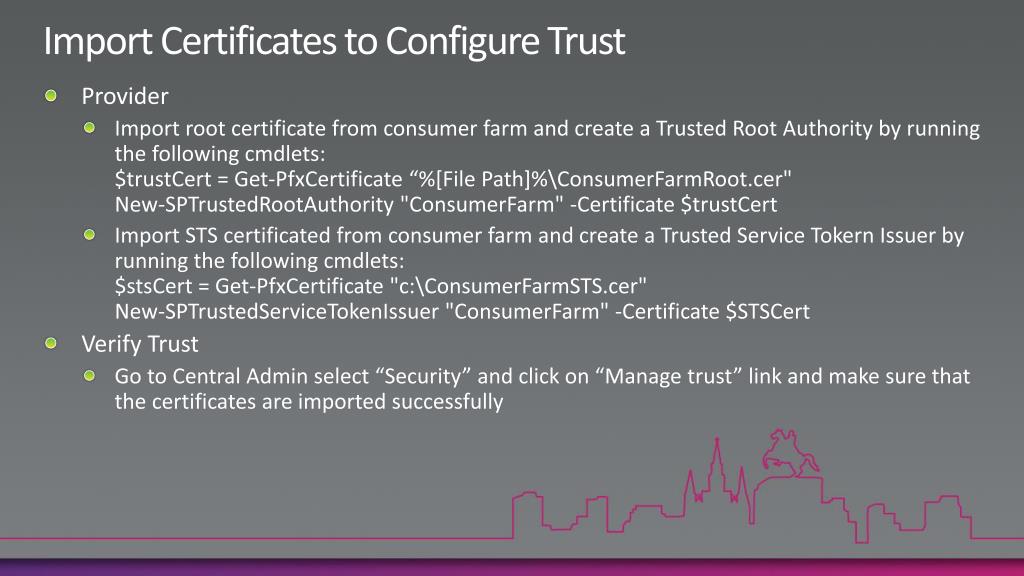 Import Certificates to Configure Trust

Provider

Import root certificate from consumer farm and create a Trusted Root Authority by running the following cmdlets:
$trustCert = Get-PfxCertificate “%[File Path]%\ConsumerFarmRoot.cer"
New-SPTrustedRootAuthority "ConsumerFarm" -Certificate $trustCert

Import STS certificated from consumer farm and create a Trusted Service Tokern Issuer by running the following cmdlets:
$stsCert = Get-PfxCertificate "c:\ConsumerFarmSTS.cer"
New-SPTrustedServiceTokenIssuer "ConsumerFarm" -Certificate $STSCert

Verify Trust

Go to Central Admin select “Security” and click on “Manage trust” link and make sure that the certificates are imported successfully